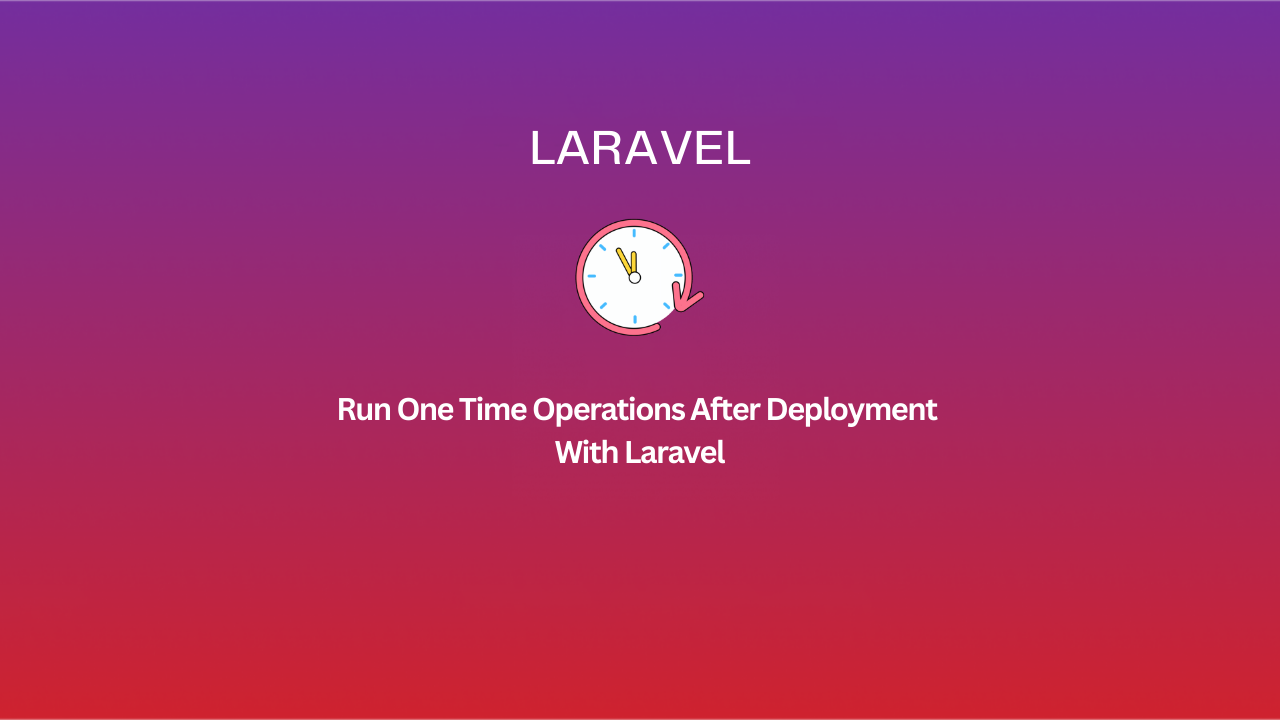 LARAVEL

Run One Time Operations After Deployment With Laravel